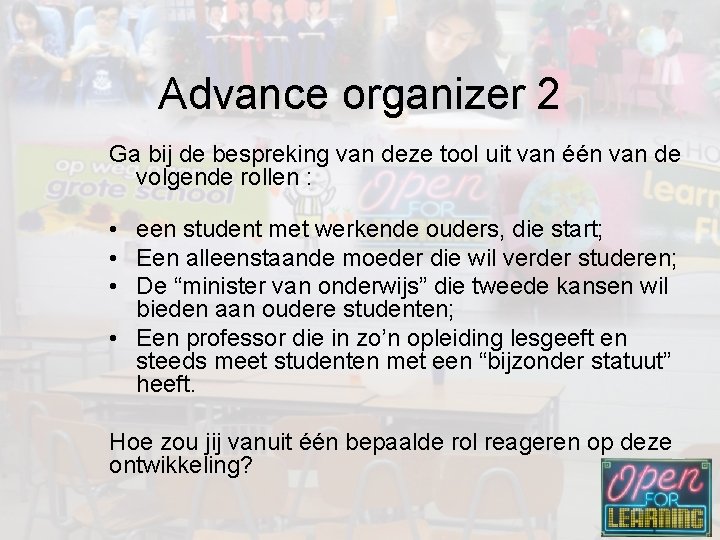 Advance organizer 2

Ga bij de bespreking van deze tool uit van één van de volgende rollen :

• een student met werkende ouders, die start;
• Een alleenstaande moeder die wil verder studeren;
• De “minister van onderwijs” die tweede kansen wil bieden aan oudere studenten;
• Een professor die in zo’n opleiding lesgeeft en steeds meet studenten met een “bijzonder statuut” heeft.

Hoe zou jij vanuit één bepaalde rol reageren op deze ontwikkeling?

Open FOR LEARNING